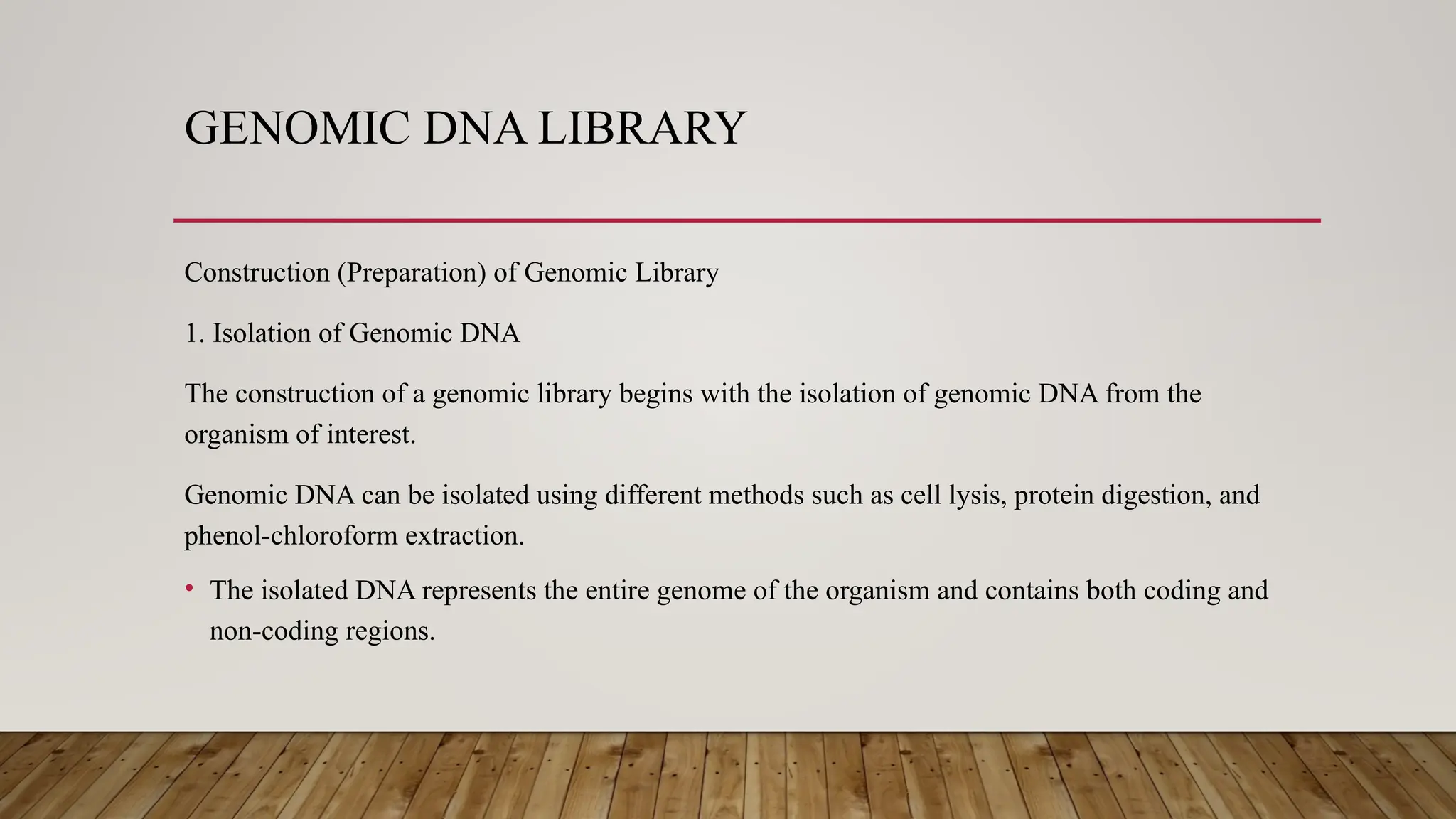 GENOMIC DNA LIBRARY

Construction (Preparation) of Genomic Library

1. Isolation of Genomic DNA

The construction of a genomic library begins with the isolation of genomic DNA from the organism of interest.

Genomic DNA can be isolated using different methods such as cell lysis, protein digestion, and phenol-chloroform extraction.

• The isolated DNA represents the entire genome of the organism and contains both coding and non-coding regions.